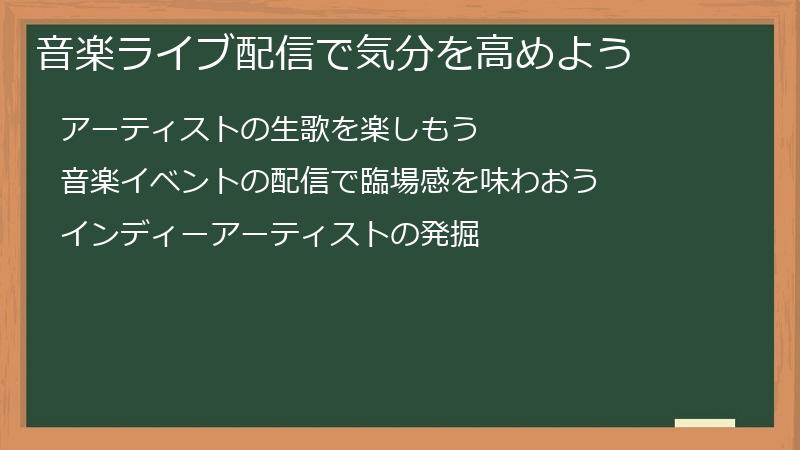 音楽ライブ配信で気分を高めよう

アーティストの生歌を楽しもう

音楽イベントの配信で臨場感を味わおう

インディーアーティストの発掘